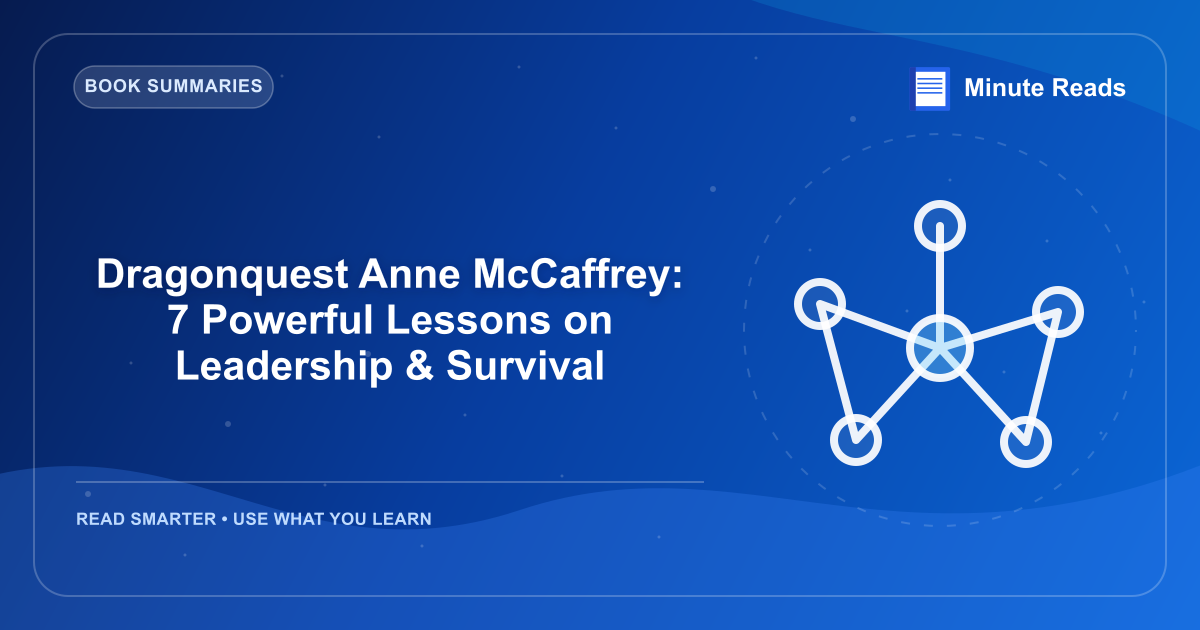 BOOK SUMMARIES

Minute Reads

Dragonquest Anne McCaffrey: 7 Powerful Lessons on Leadership & Survival

READ SMARTER • USE WHAT YOU LEARN